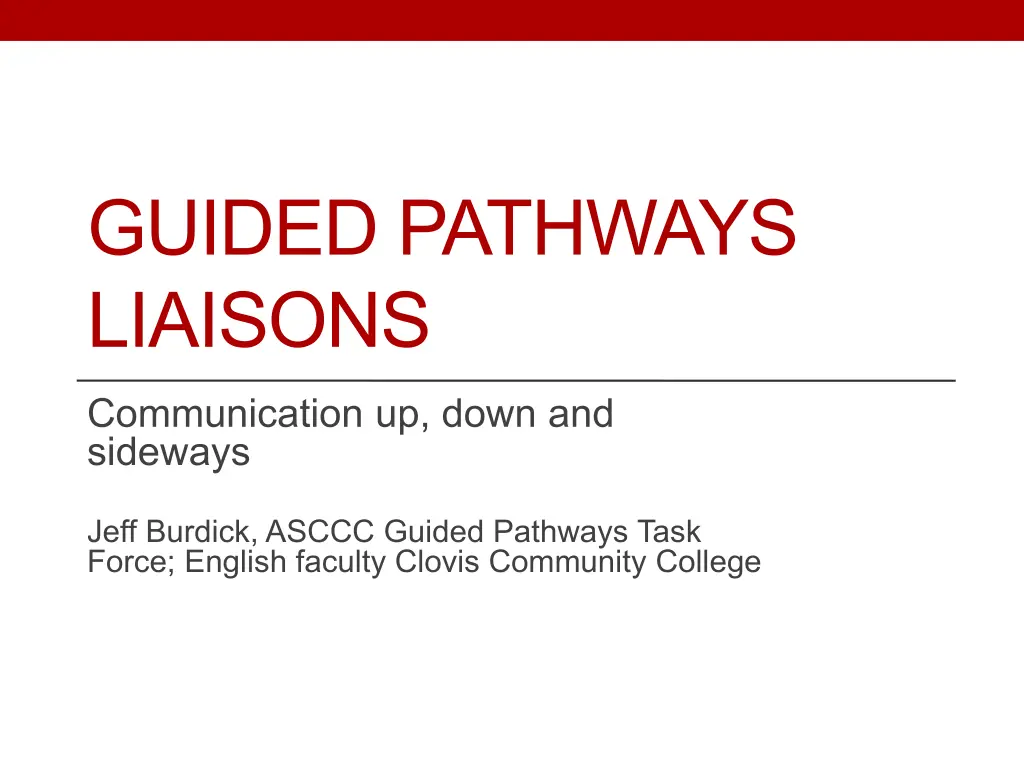 GUIDED PATHWAYS LIAISONS

Communication up, down and sideways

Jeff Burdick, ASCCC Guided Pathways Task Force; English faculty Clovis Community College